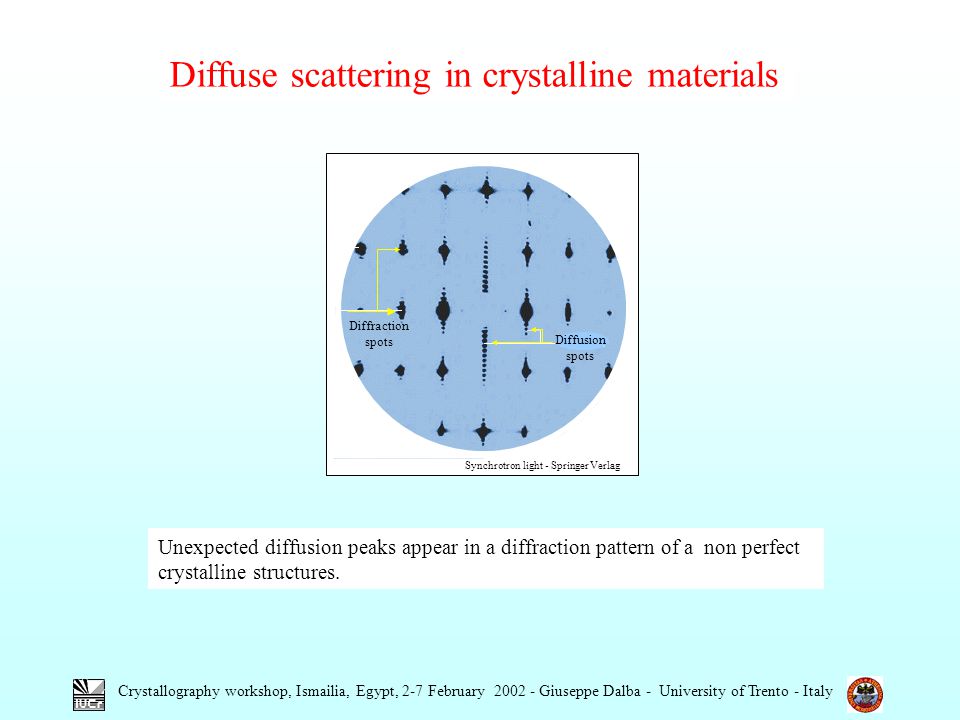 Diffuse scattering in crystalline materials

Diffraction spots

Diffusion spots

Synchrotron light - Springer Verlag

Unexpected diffusion peaks appear in a diffraction pattern of a non perfect crystalline structures.

IUCr

Crystallography workshop, Ismailia, Egypt, 2-7 February 2002 - Giuseppe Dalba - University of Trento - Italy